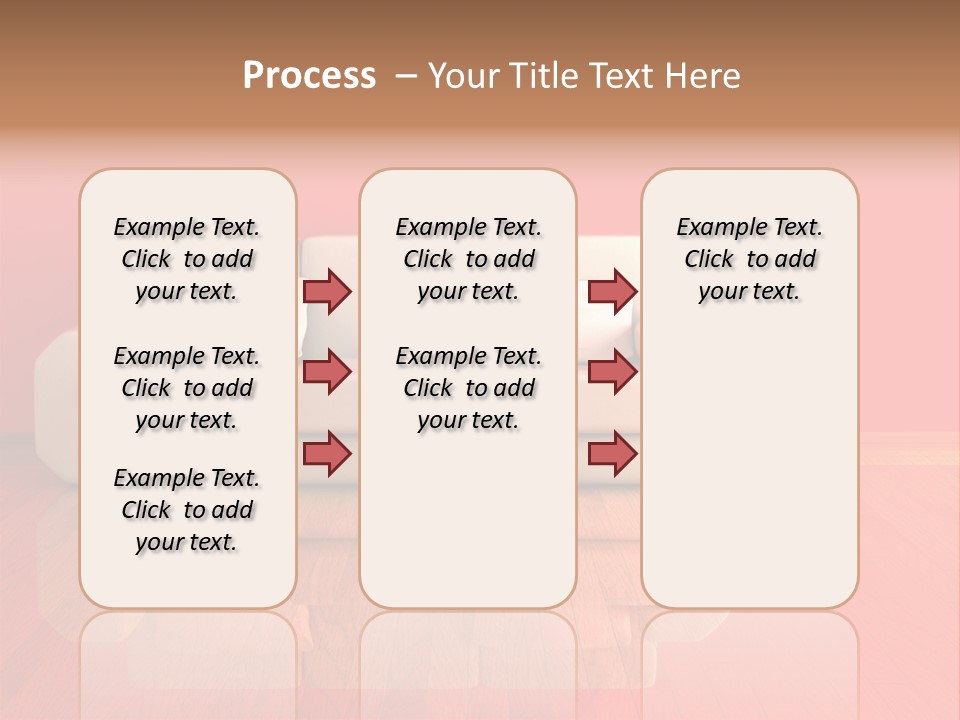 Process – Your Title Text Here

Example Text. Click to add your text.

Example Text. Click to add your text.

Example Text. Click to add your text.

Example Text. Click to add your text.

Example Text. Click to add your text.

Example Text. Click to add your text.